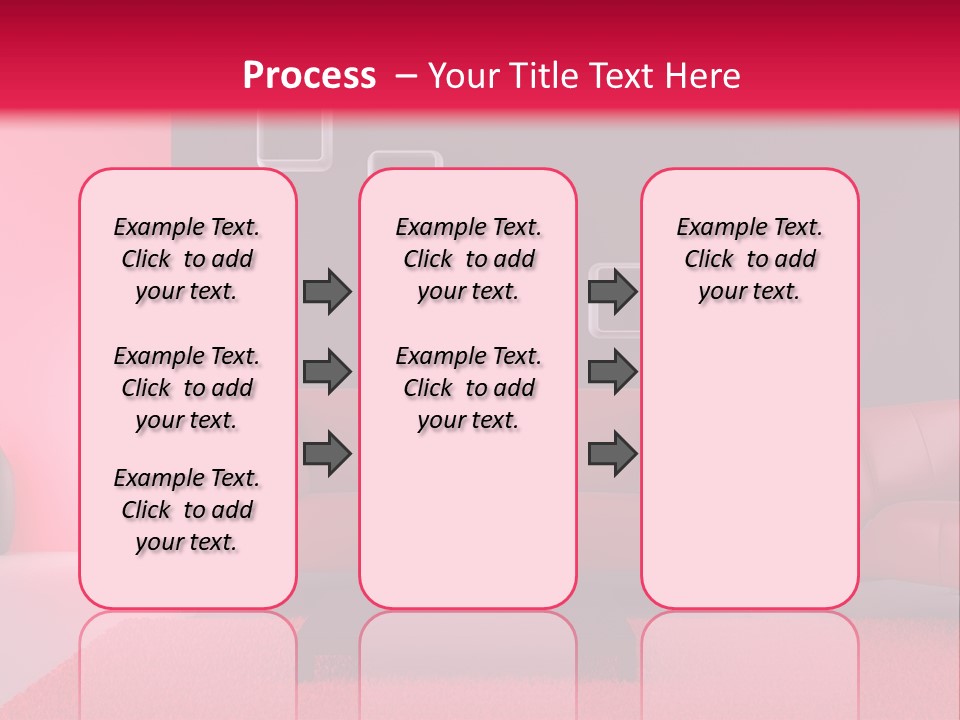 Process – Your Title Text Here

Example Text. Click to add your text.

Example Text. Click to add your text.

Example Text. Click to add your text.

Example Text. Click to add your text.

Example Text. Click to add your text.

Example Text. Click to add your text.